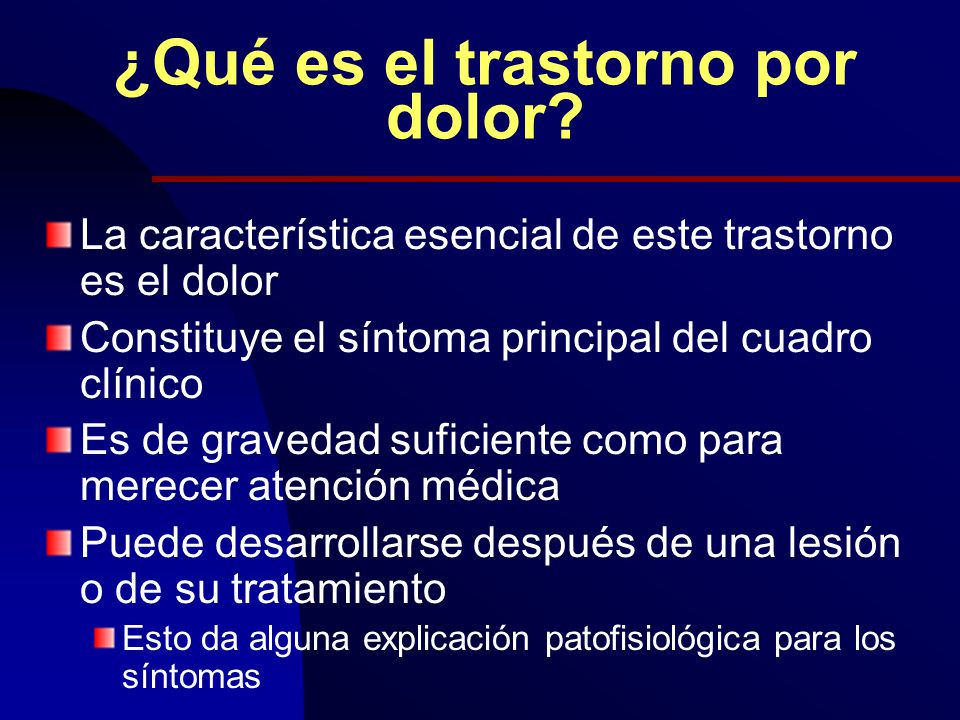 ¿Qué es el trastorno por dolor?

La característica esencial de este trastorno es el dolor

Constituye el síntoma principal del cuadro clínico

Es de gravedad suficiente como para merecer atención médica

Puede desarrollarse después de una lesión o de su tratamiento

Esto da alguna explicación patofisiológica para los síntomas